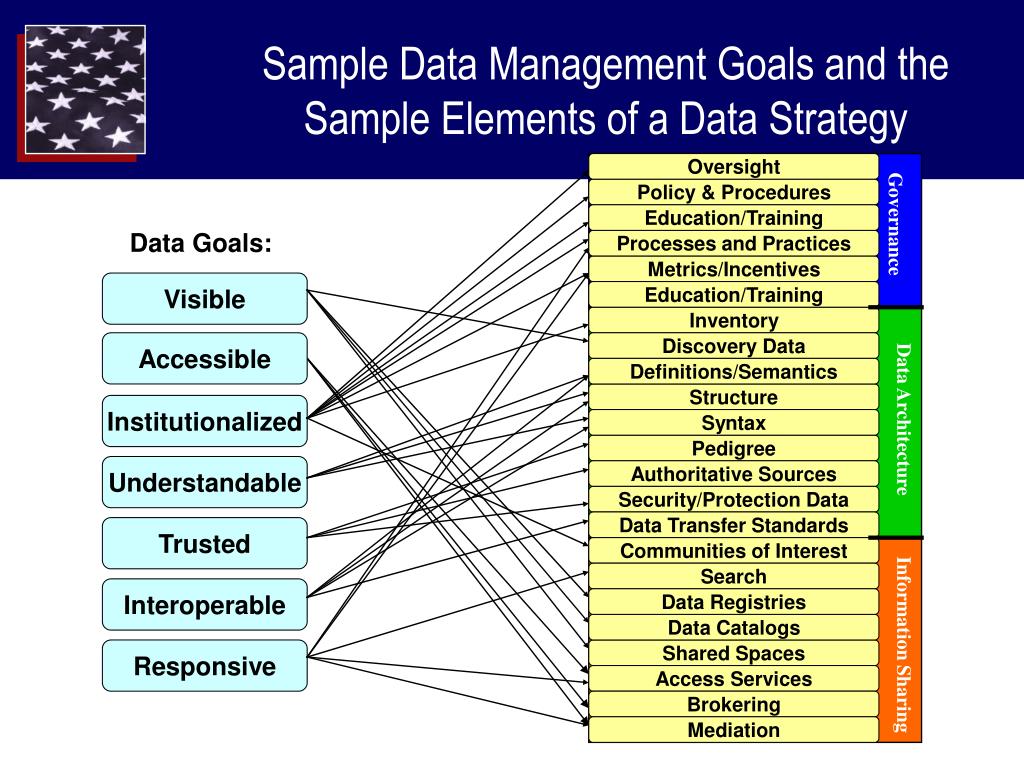 Sample Data Management Goals and the Sample Elements of a Data Strategy

Data Goals:

Visible

Accessible

Institutionalized

Understandable

Trusted

Interoperable

Responsive

Oversight
Policy & Procedures
Education/Training
Processes and Practices
Metrics/Incentives
Education/Training
Inventory
Discovery Data
Definitions/Semantics
Structure
Syntax
Pedigree
Authoritative Sources
Security/Protection Data
Data Transfer Standards
Communities of Interest
Search
Data Registries
Data Catalogs
Shared Spaces
Access Services
Brokering
Mediation

Governance

Data Architecture

Information Sharing